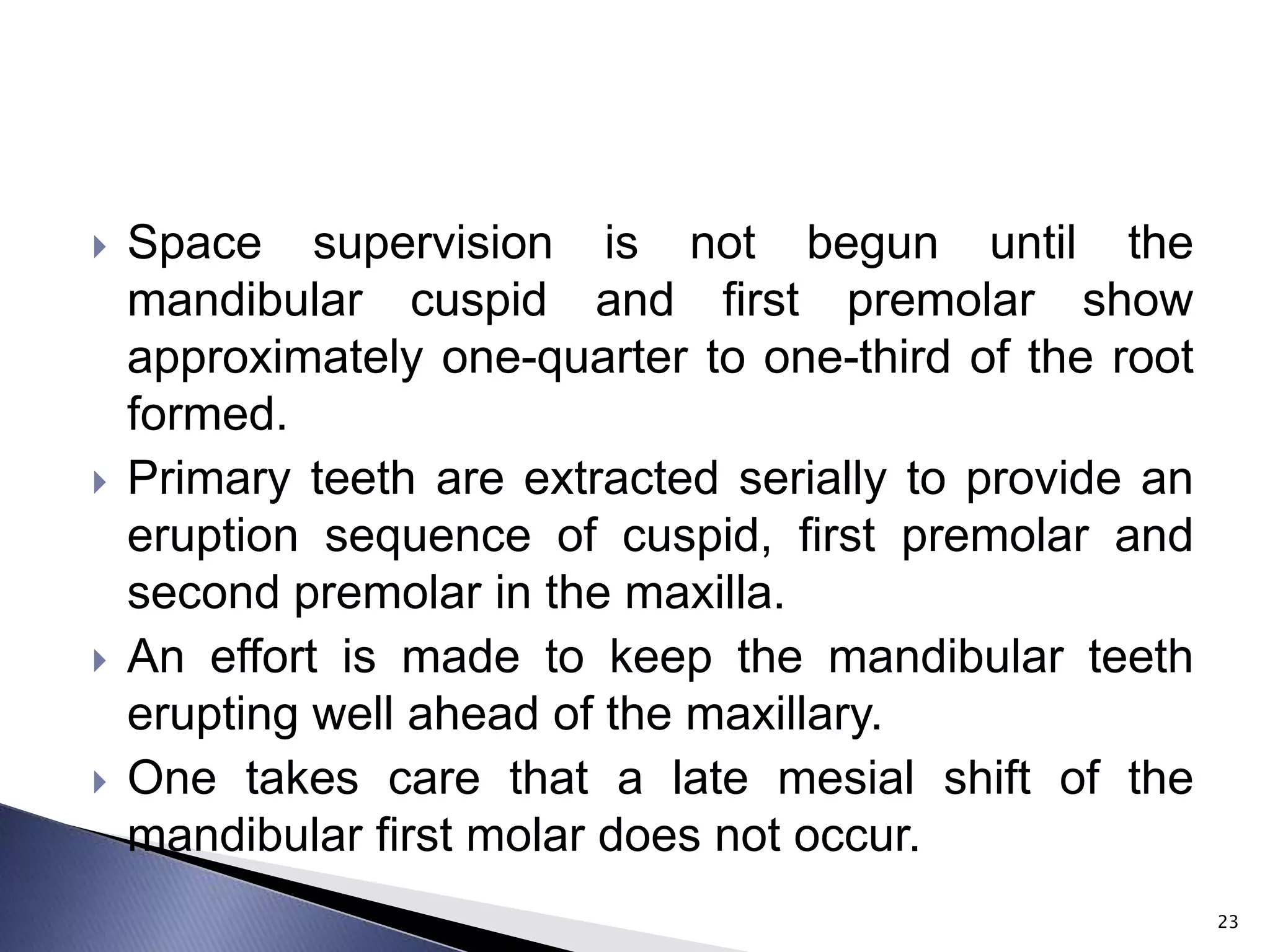 Space supervision is not begun until the mandibular cuspid and first premolar show approximately one-quarter to one-third of the root formed.

Primary teeth are extracted serially to provide an eruption sequence of cuspid, first premolar and second premolar in the maxilla.

An effort is made to keep the mandibular teeth erupting well ahead of the maxillary.

One takes care that a late mesial shift of the mandibular first molar does not occur.

23